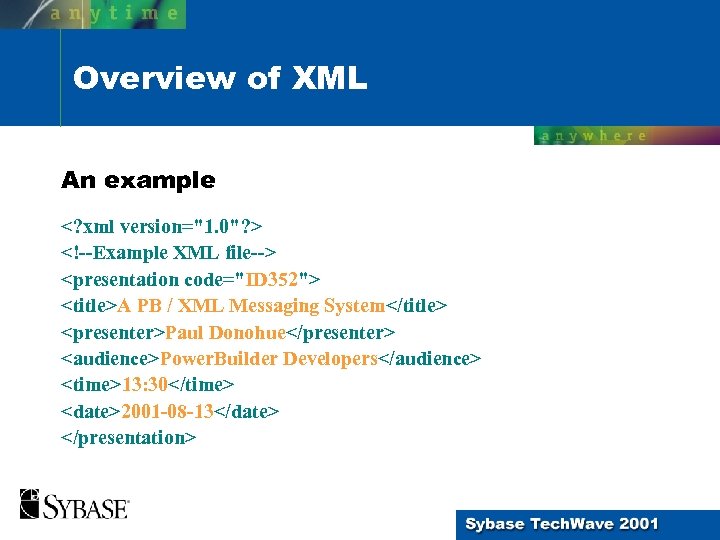 anytime

Overview of XML

anywhere

An example

<?xml version="1.0"?>
<!--Example XML file-->
<presentation code="ID352">
<title>A PB / XML Messaging System</title>
<presenter>Paul Donohue</presenter>
<audience>PowerBuilder Developers</audience>
<time>13:30</time>
<date>2001-08-13</date>
</presentation>

SYBASE

Sybase TechWave 2001